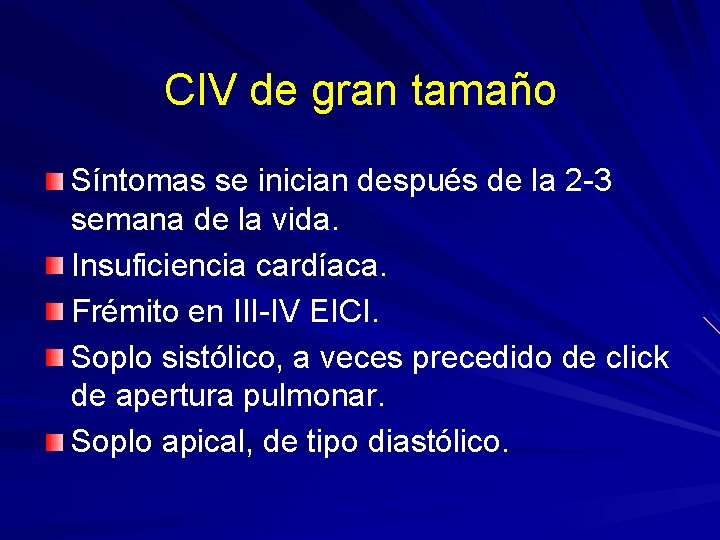 CIV de gran tamaño

Síntomas se inician después de la 2-3 semana de la vida.

Insuficiencia cardíaca.

Frémito en III-IV EICI.

Soplo sistólico, a veces precedido de click de apertura pulmonar.

Soplo apical, de tipo diastólico.